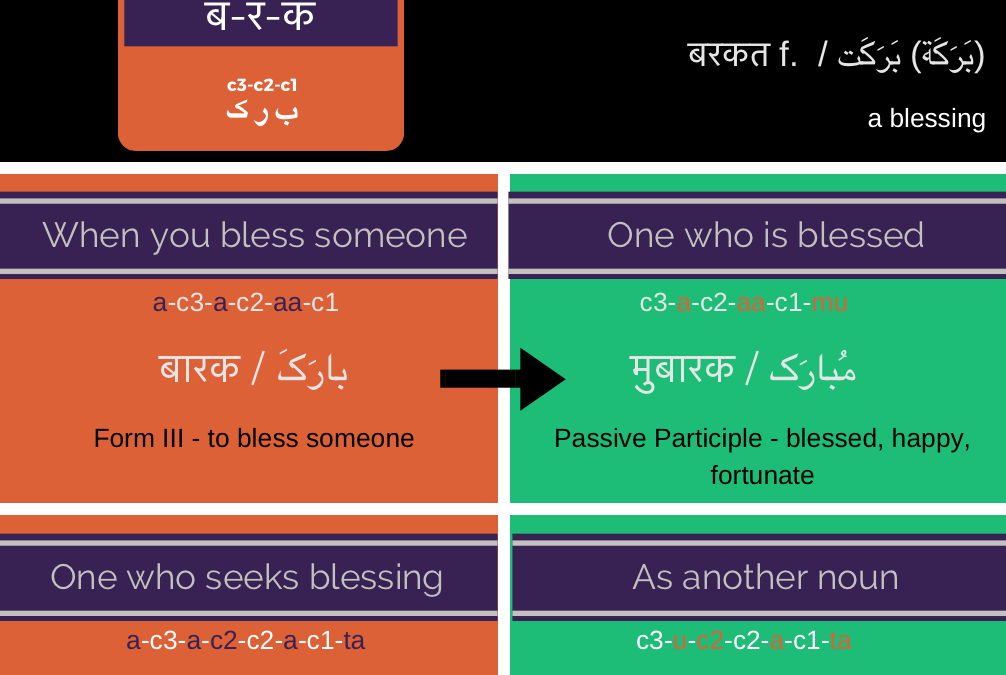 ब-र-क

c3-c2-c1
ب ر ک

बरकत f. / بَرَکَت (بَرَكَة)

a blessing

When you bless someone

a-c3-a-c2-aa-c1

बारक / بارَکَ

Form III - to bless someone

One who is blessed

c3-a-c2-aa-c1-mu

मुबारक / مُبارَک

Passive Participle - blessed, happy, fortunate

One who seeks blessing

a-c3-a-c2-c2-a-c1-ta

As another noun

c3-u-c2-c2-a-c1-ta